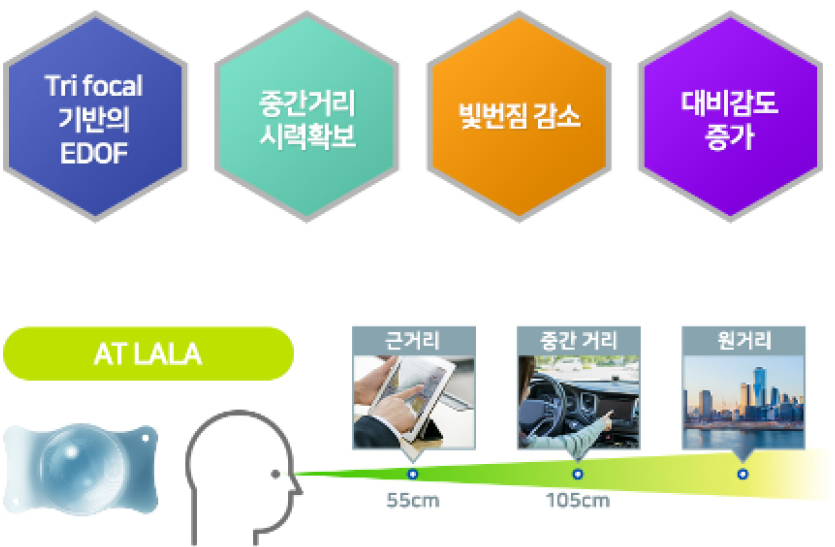 Tri focal 기반의 EDOF

중간거리 시력확보

빛번짐 감소

대비감도 증가

AT LALA

근거리

중간 거리

원거리

55cm

105cm